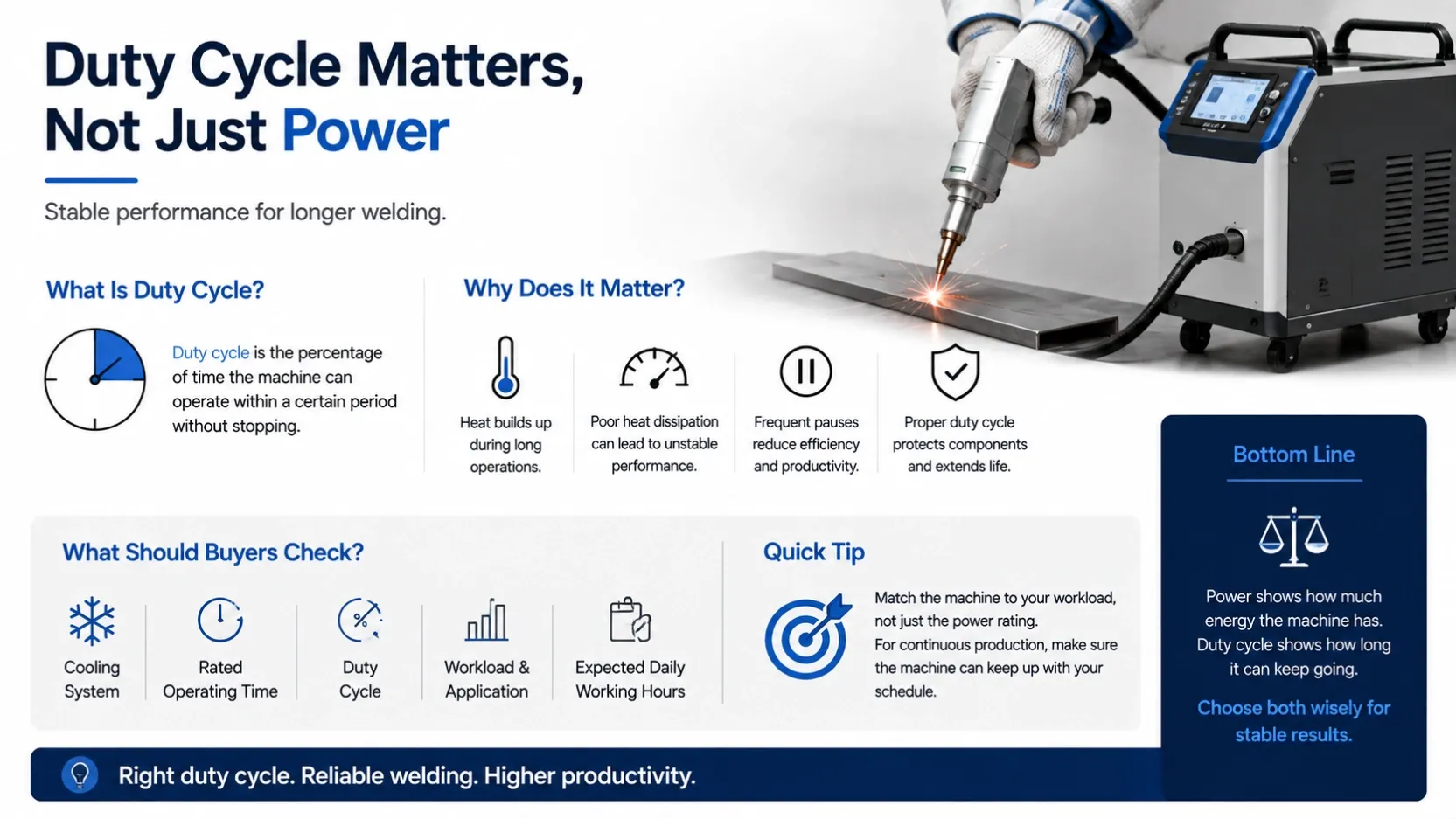 Duty Cycle Matters, Not Just Power

Stable performance for longer welding.

What Is Duty Cycle?

Duty cycle is the percentage of time the machine can operate within a certain period without stopping.

Why Does It Matter?

Heat builds up during long operations.

Poor heat dissipation can lead to unstable performance.

Frequent pauses reduce efficiency and productivity.

Proper duty cycle protects components and extends life.

What Should Buyers Check?

Cooling System

Rated Operating Time

Duty Cycle

Workload & Application

Expected Daily Working Hours

Quick Tip

Match the machine to your workload, not just the power rating.
For continuous production, make sure the machine can keep up with your schedule.

Bottom Line

Power shows how much energy the machine has. Duty cycle shows how long it can keep going.

Choose both wisely for stable results.

Right duty cycle. Reliable welding. Higher productivity.